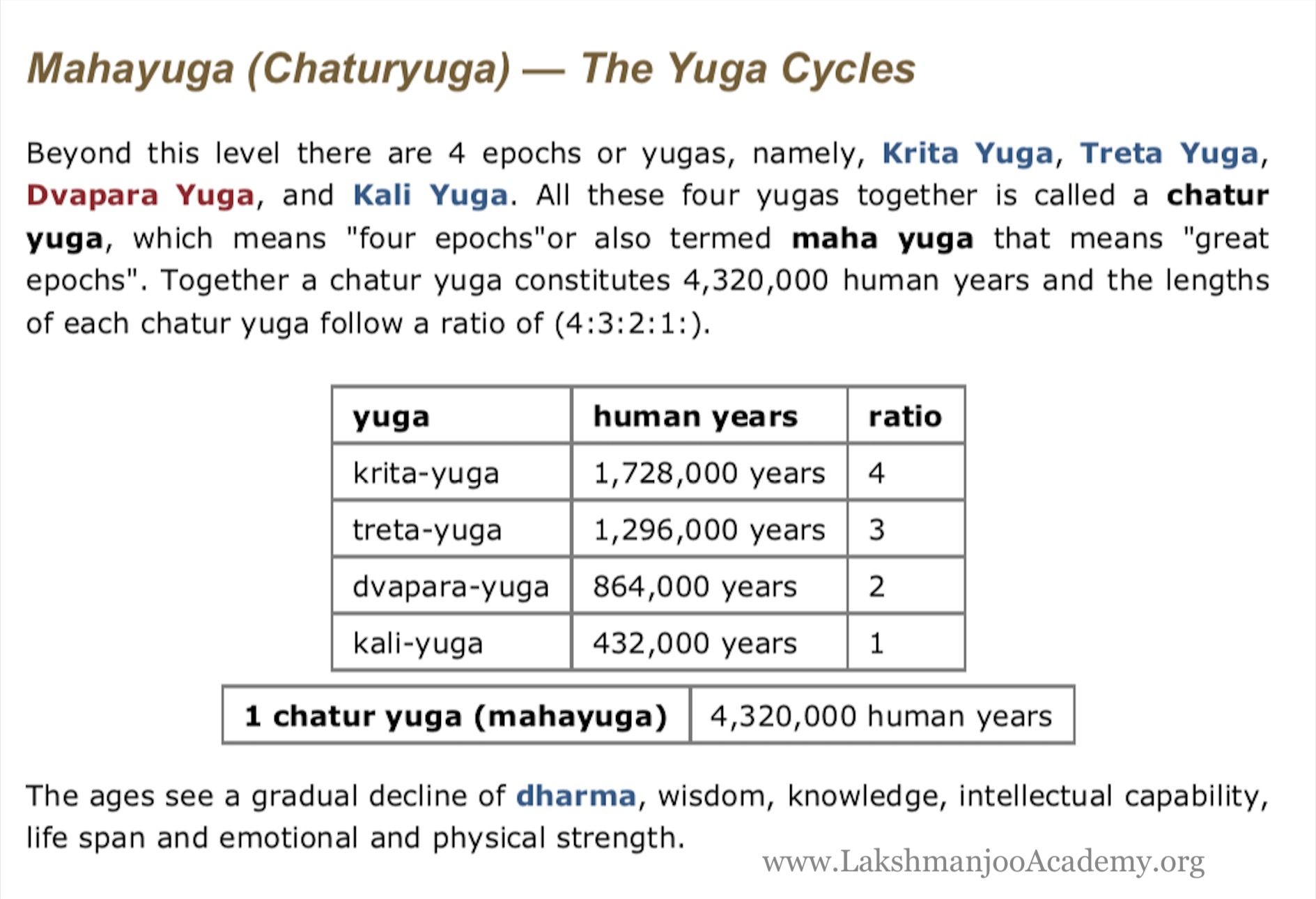 Mahayuga (Chaturyuga) — The Yuga Cycles

Beyond this level there are 4 epochs or yugas, namely, Krita Yuga, Treta Yuga, Dvapara Yuga, and Kali Yuga. All these four yugas together is called a chatur yuga, which means "four epochs"or also termed maha yuga that means "great epochs". Together a chatur yuga constitutes 4,320,000 human years and the lengths of each chatur yuga follow a ratio of (4:3:2:1:).

| yuga | human years | ratio |
|---|---|---|
| krita-yuga | 1,728,000 years | 4 |
| treta-yuga | 1,296,000 years | 3 |
| dvapara-yuga | 864,000 years | 2 |
| kali-yuga | 432,000 years | 1 |

| 1 chatur yuga (mahayuga) | 4,320,000 human years |
|---|---|

The ages see a gradual decline of dharma, wisdom, knowledge, intellectual capability, life span and emotional and physical strength.

www.LakshmanjooAcademy.org